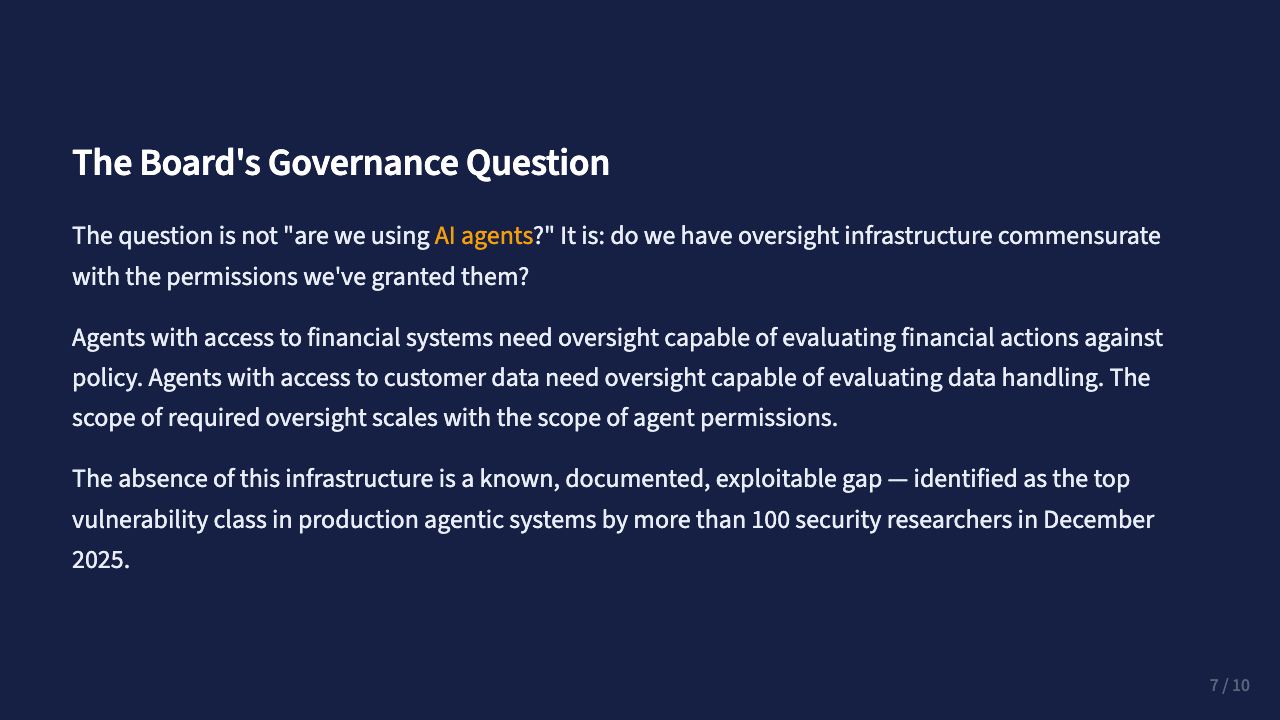 The Board's Governance Question

The question is not "are we using AI agents?" It is: do we have oversight infrastructure commensurate with the permissions we've granted them?

Agents with access to financial systems need oversight capable of evaluating financial actions against policy. Agents with access to customer data need oversight capable of evaluating data handling. The scope of required oversight scales with the scope of agent permissions.

The absence of this infrastructure is a known, documented, exploitable gap — identified as the top vulnerability class in production agentic systems by more than 100 security researchers in December 2025.

7 / 10